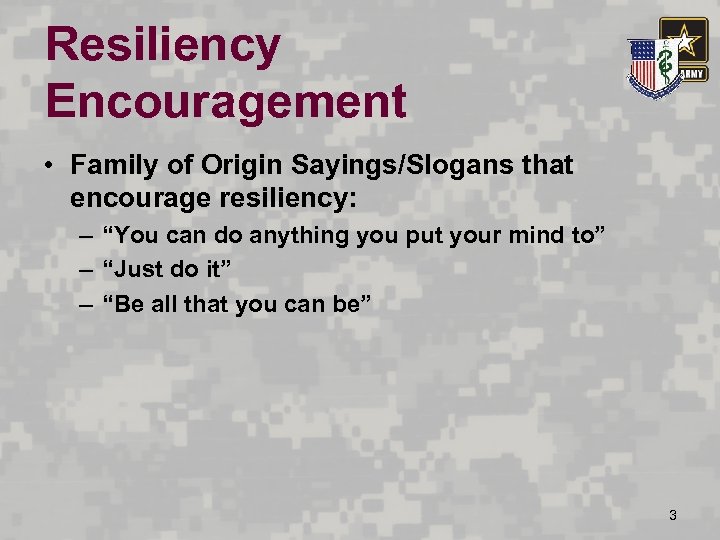 Resiliency Encouragement

ARMY

• Family of Origin Sayings/Slogans that encourage resiliency:
– “You can do anything you put your mind to”
– “Just do it”
– “Be all that you can be”

3